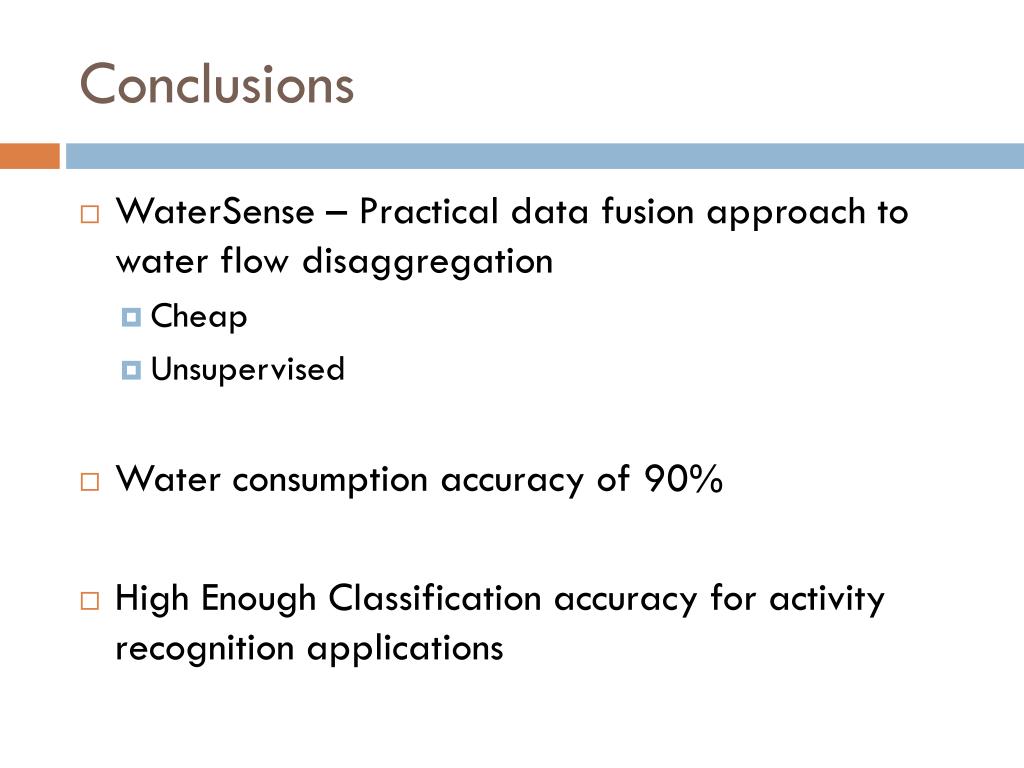 Conclusions

WaterSense – Practical data fusion approach to water flow disaggregation

Cheap

Unsupervised

Water consumption accuracy of 90%

High Enough Classification accuracy for activity recognition applications